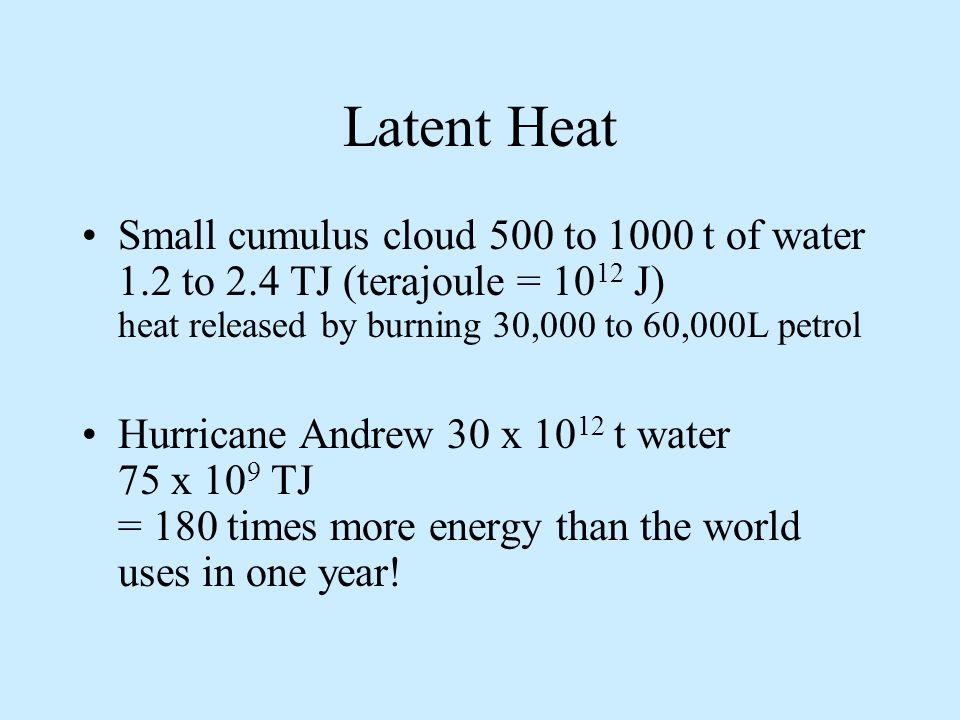 Latent Heat

• Small cumulus cloud 500 to 1000 t of water
1.2 to 2.4 TJ (terajoule = $10^{12}$ J)
heat released by burning 30,000 to 60,000L petrol

• Hurricane Andrew 30 x $10^{12}$ t water
75 x $10^{9}$ TJ
= 180 times more energy than the world uses in one year!